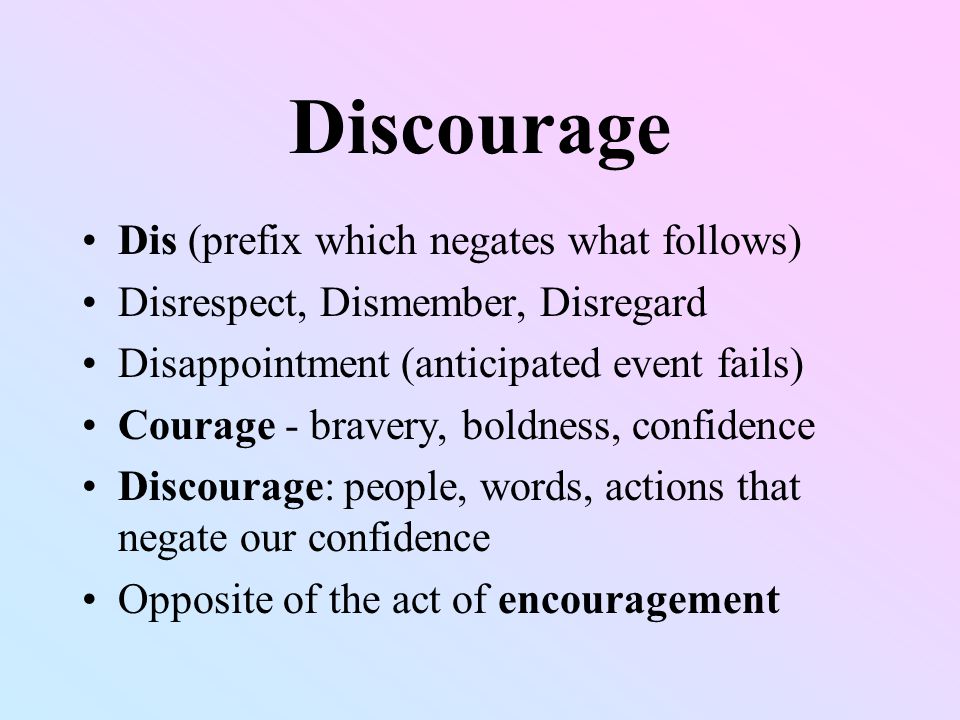 Discourage

• Dis (prefix which negates what follows)
• Disrespect, Dismember, Disregard
• Disappointment (anticipated event fails)
• Courage - bravery, boldness, confidence
• Discourage: people, words, actions that negate our confidence
• Opposite of the act of encouragement